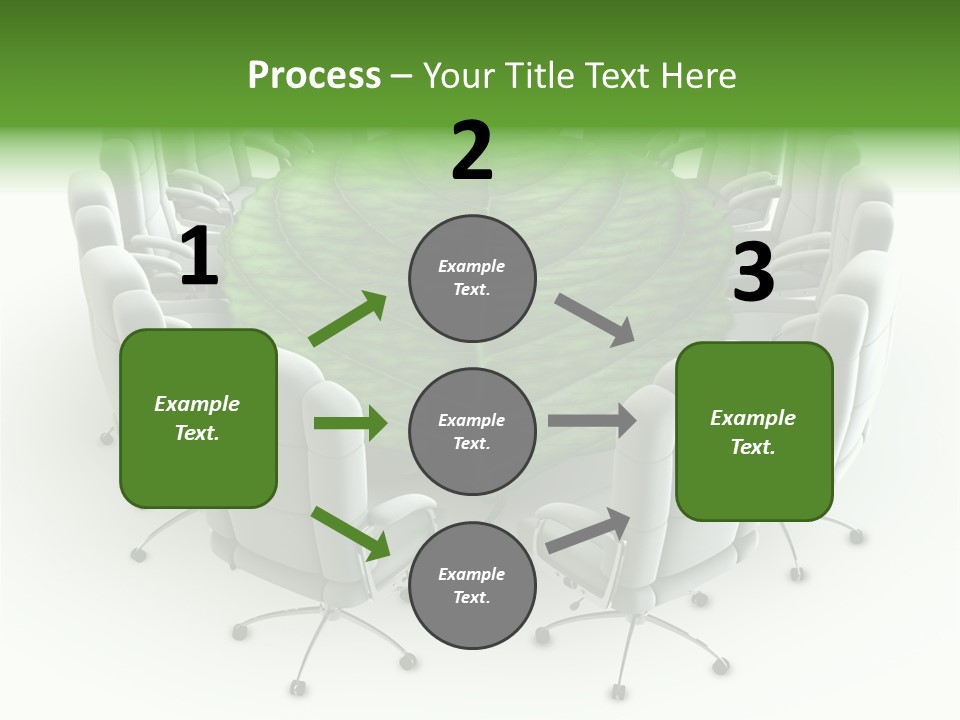 Process – Your Title Text Here

1

Example Text.

2

Example Text.

Example Text.

Example Text.

3

Example Text.